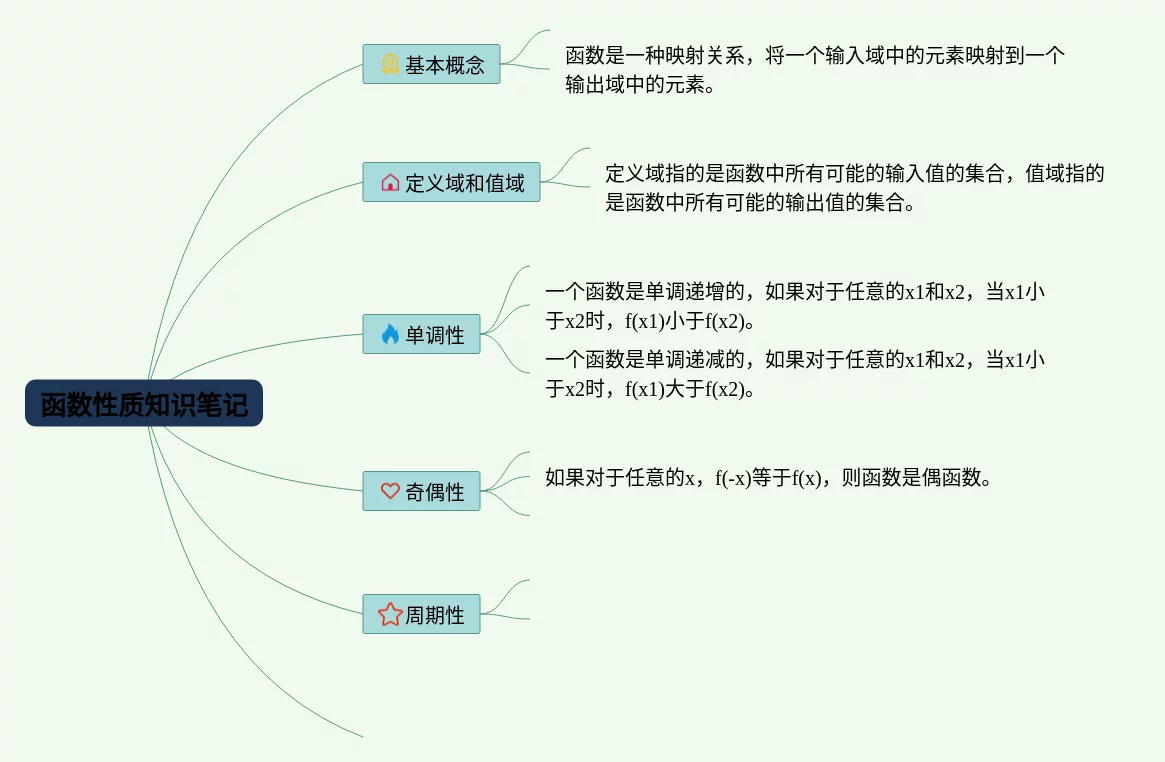 函数性质知识笔记

基本概念

函数是一种映射关系，将一个输入域中的元素映射到一个输出域中的元素。

定义域和值域

定义域指的是函数中所有可能的输入值的集合，值域指的是函数中所有可能的输出值的集合。

单调性

一个函数是单调递增的，如果对于任意的x1和x2，当x1小于x2时，f(x1)小于f(x2)。

一个函数是单调递减的，如果对于任意的x1和x2，当x1小于x2时，f(x1)大于f(x2)。

奇偶性

如果对于任意的x，f(-x)等于f(x)，则函数是偶函数。

周期性